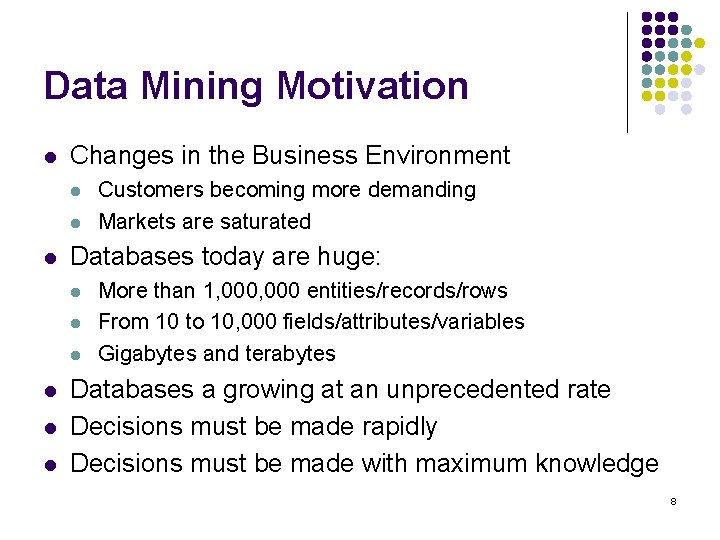 Data Mining Motivation

- Changes in the Business Environment
  - Customers becoming more demanding
  - Markets are saturated
- Databases today are huge:
  - More than 1,000,000 entities/records/rows
  - From 10 to 10,000 fields/attributes/variables
  - Gigabytes and terabytes
- Databases a growing at an unprecedented rate
- Decisions must be made rapidly
- Decisions must be made with maximum knowledge

8